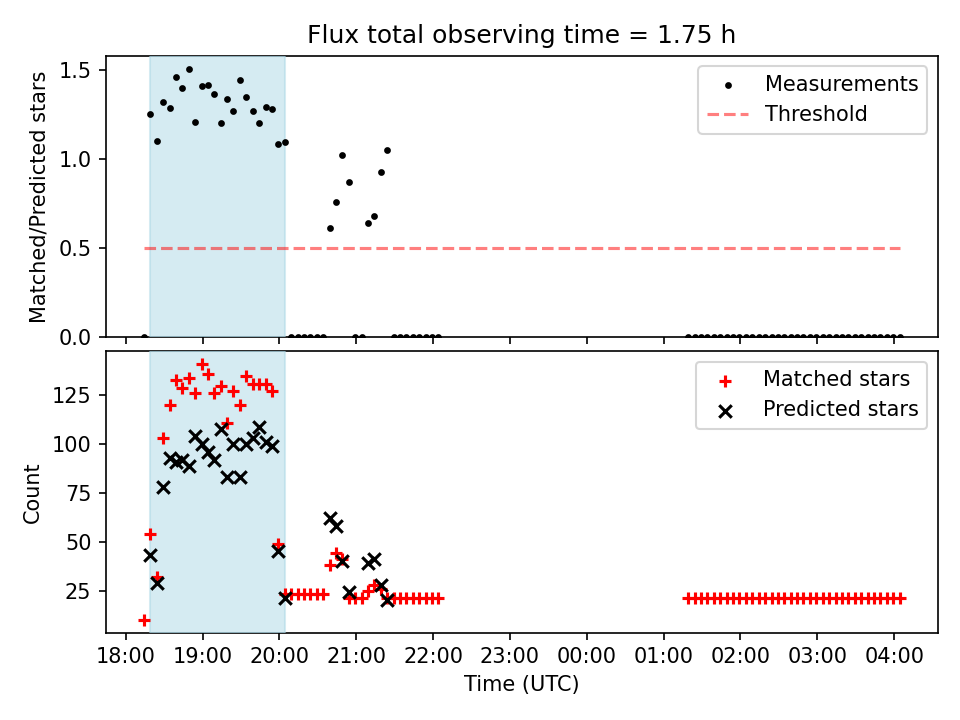 Flux total observing time = 1.75 h

Matched/Predicted stars

1.5
1.0
0.5
0.0

Measurements
Threshold

Count

125
100
75
50
25

Matched stars
Predicted stars

18:00 19:00 20:00 21:00 22:00 23:00 00:00 01:00 02:00 03:00 04:00

Time (UTC)